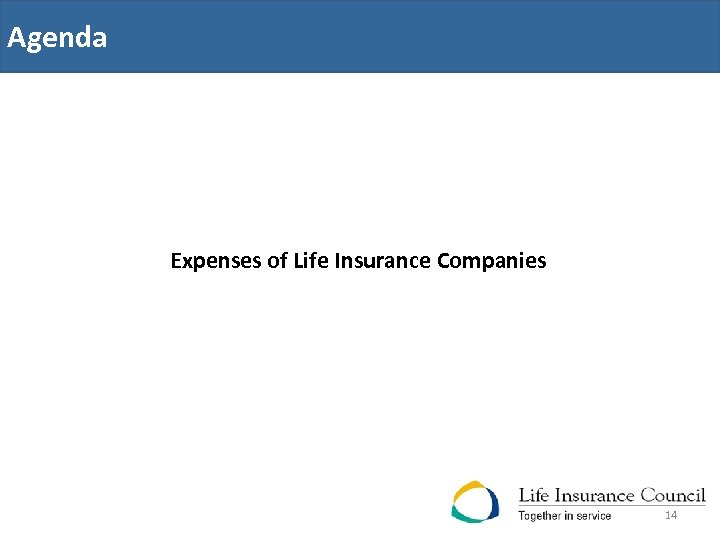 Agenda

Expenses of Life Insurance Companies

Life Insurance Council
Together in service

14